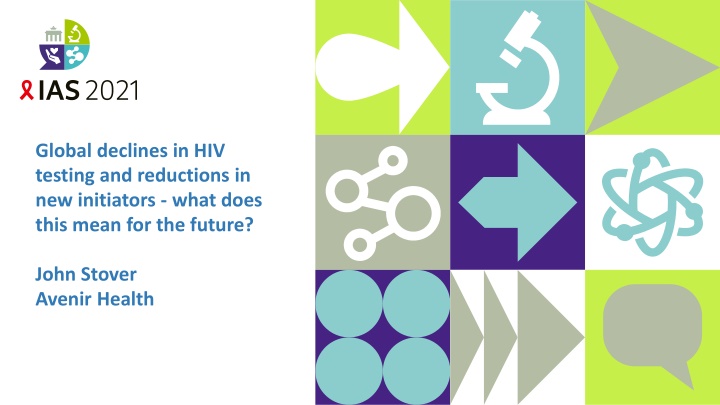 IAS 2021

Global declines in HIV testing and reductions in new initiators - what does this mean for the future?

John Stover
Avenir Health